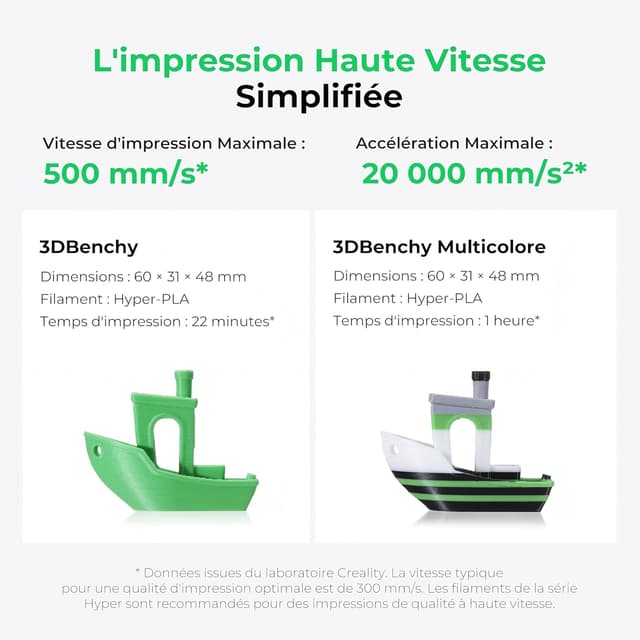 L'impression Haute Vitesse
Simplifiée

Vitesse d'impression Maximale :
500 mm/s*

Accélération Maximale :
20 000 mm/s²*

3DBenchy
Dimensions : 60 × 31 × 48 mm
Filament : Hyper-PLA
Temps d'impression : 22 minutes*

3DBenchy Multicolore
Dimensions : 60 × 31 × 48 mm
Filament : Hyper-PLA
Temps d'impression : 1 heure*

* Données issues du laboratoire Creality. La vitesse typique pour une qualité d'impression optimale est de 300 mm/s. Les filaments de la série Hyper sont recommandés pour des impressions de qualité à haute vitesse.